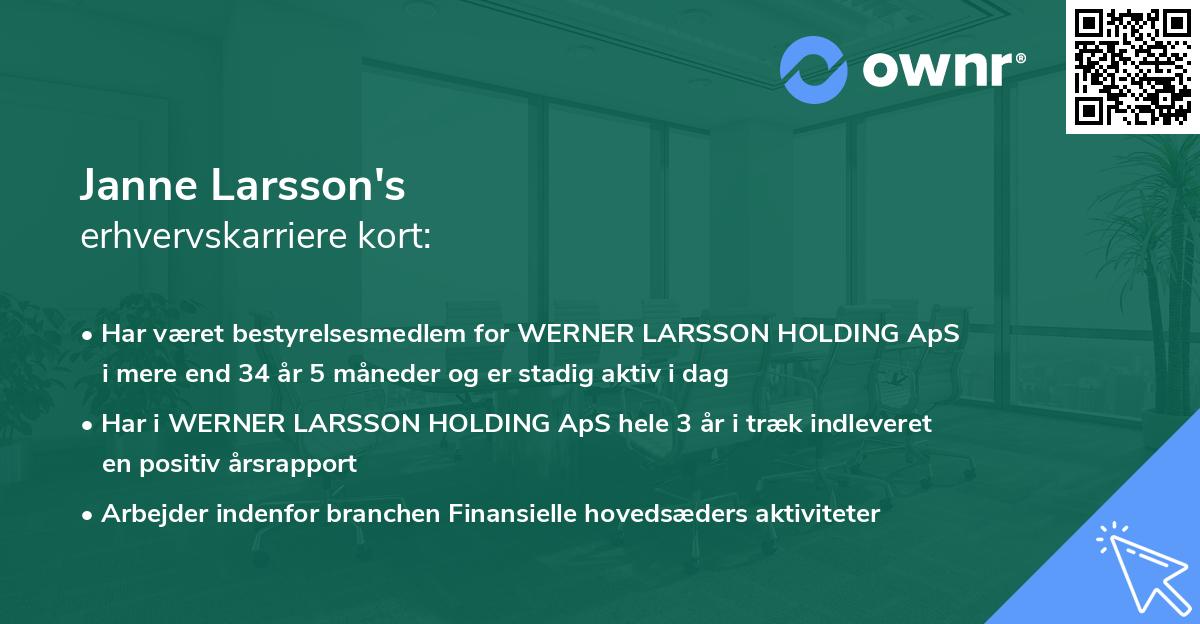 ownr®

Janne Larsson's
erhvervskarriere kort:

• Har været bestyrelsesmedlem for WERNER LARSSON HOLDING ApS i mere end 34 år 5 måneder og er stadig aktiv i dag

• Har i WERNER LARSSON HOLDING ApS hele 3 år i træk indleveret en positiv årsrapport

• Arbejder indenfor branchen Finansielle hovedsæders aktiviteter